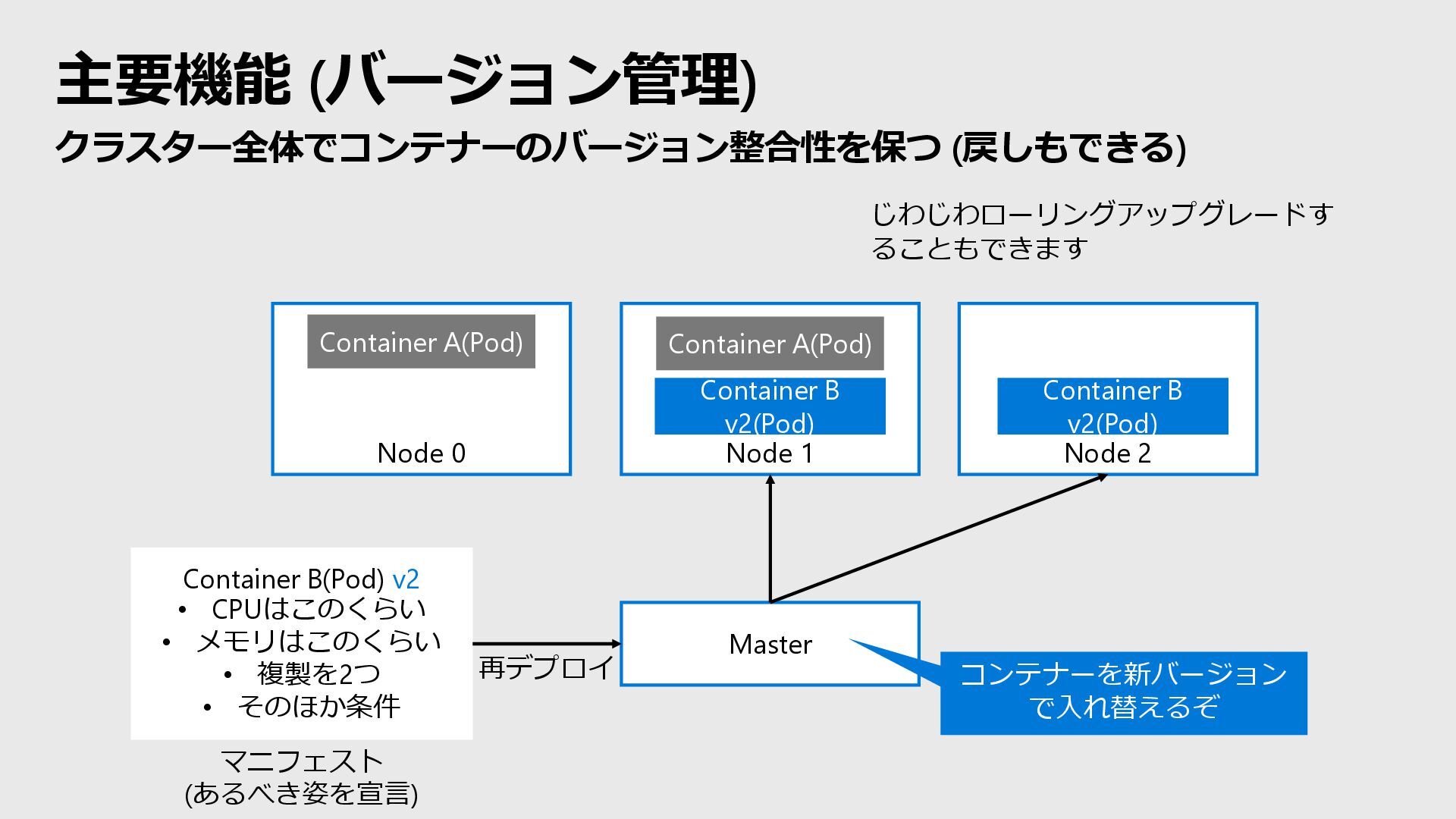 主要機能 (バージョン管理)

クラスター全体でコンテナーのバージョン整合性を保つ (戻しもできる)

じわじわローリングアップグレードすることもできます

Container A(Pod)

Node 0

Container A(Pod)

Container B v2(Pod)

Node 1

Container B v2(Pod)

Node 2

Container B(Pod) v2
• CPUはこのくらい
• メモリはこのくらい
• 複製を2つ
• そのほか条件

マニフェスト
(あるべき姿を宣言)

再デプロイ

Master

コンテナーを新バージョンで入れ替えるぞ